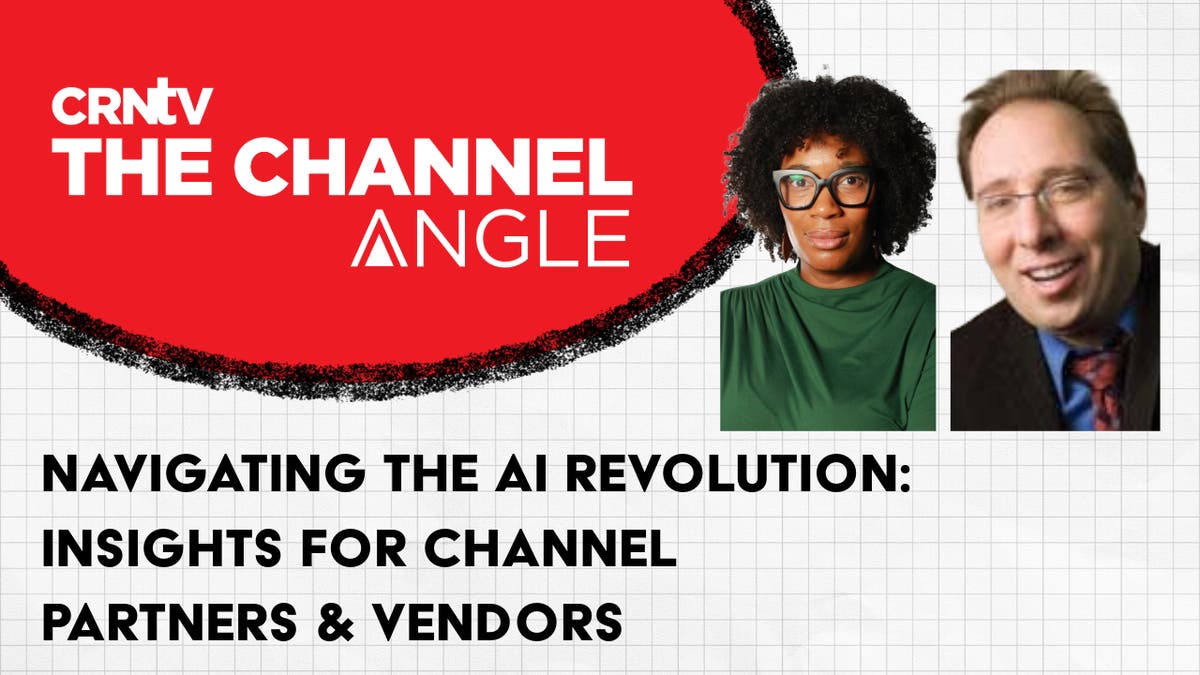 CRNtv
THE CHANNEL
ANGLE

NAVIGATING THE AI REVOLUTION: INSIGHTS FOR CHANNEL PARTNERS & VENDORS